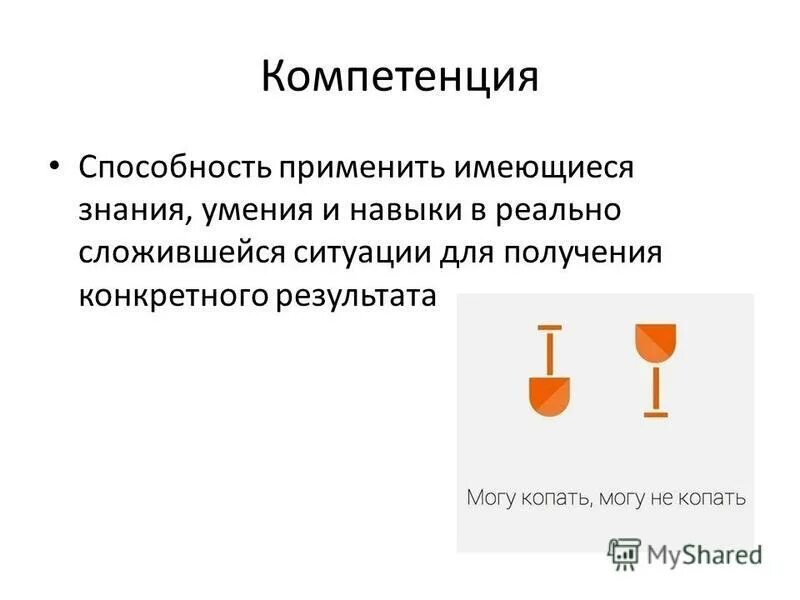 Компетенция

• Способность применить имеющиеся знания, умения и навыки в реально сложившейся ситуации для получения конкретного результата

Могу копать, могу не копать

MyShared